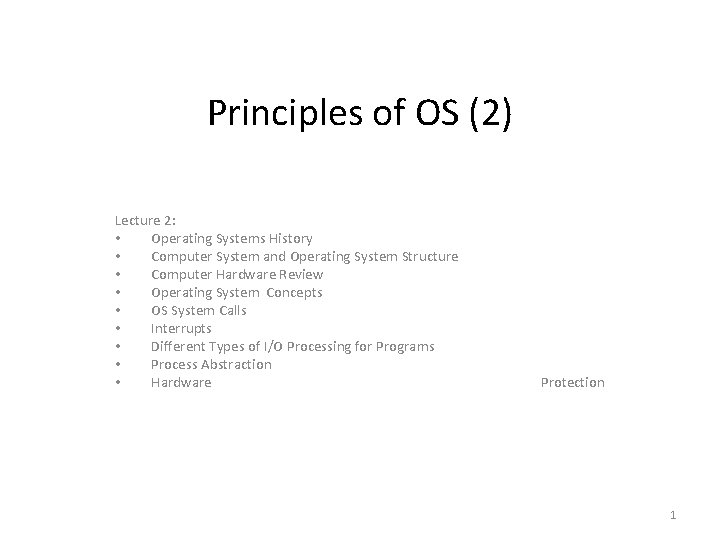 Principles of OS (2)

Lecture 2:
• Operating Systems History
• Computer System and Operating System Structure
• Computer Hardware Review
• Operating System Concepts
• OS System Calls
• Interrupts
• Different Types of I/O Processing for Programs
• Process Abstraction
• Hardware Protection

1